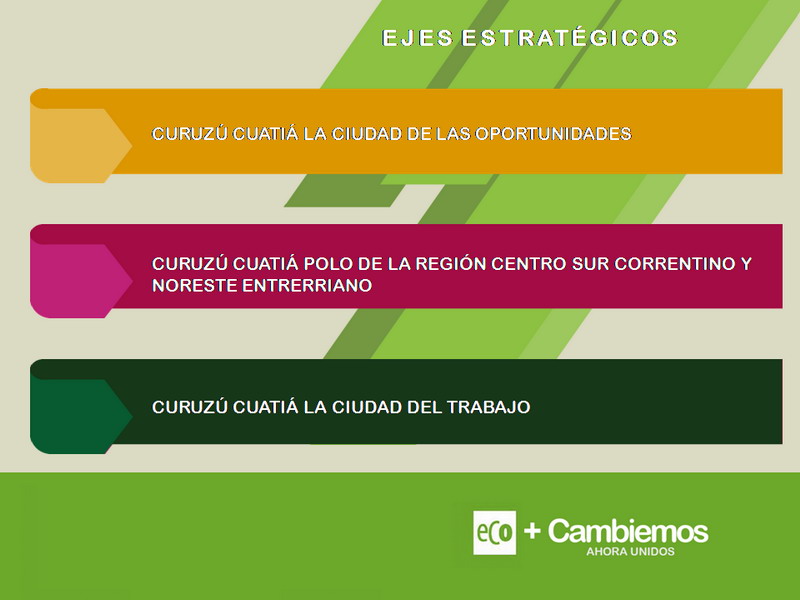 EJES ESTRATÉGICOS

CURUZÚ CUATIÁ LA CIUDAD DE LAS OPORTUNIDADES

CURUZÚ CUATIÁ POLO DE LA REGIÓN CENTRO SUR CORRENTINO Y NORESTE ENTRERRIANO

CURUZÚ CUATIÁ LA CIUDAD DEL TRABAJO

eco + Cambiemos
AHORA UNIDOS